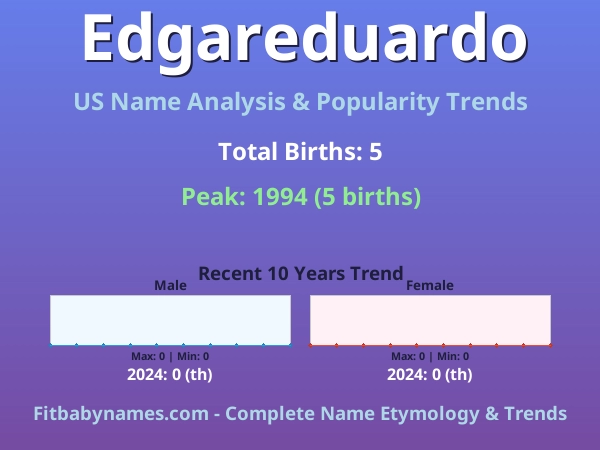 Edgareduardo

US Name Analysis & Popularity Trends

Total Births: 5

Peak: 1994 (5 births)

Recent 10 Years Trend

Male

Max: 0 | Min: 0

2024: 0 (th)

Female

Max: 0 | Min: 0

2024: 0 (th)

Fitbabynames.com - Complete Name Etymology & Trends